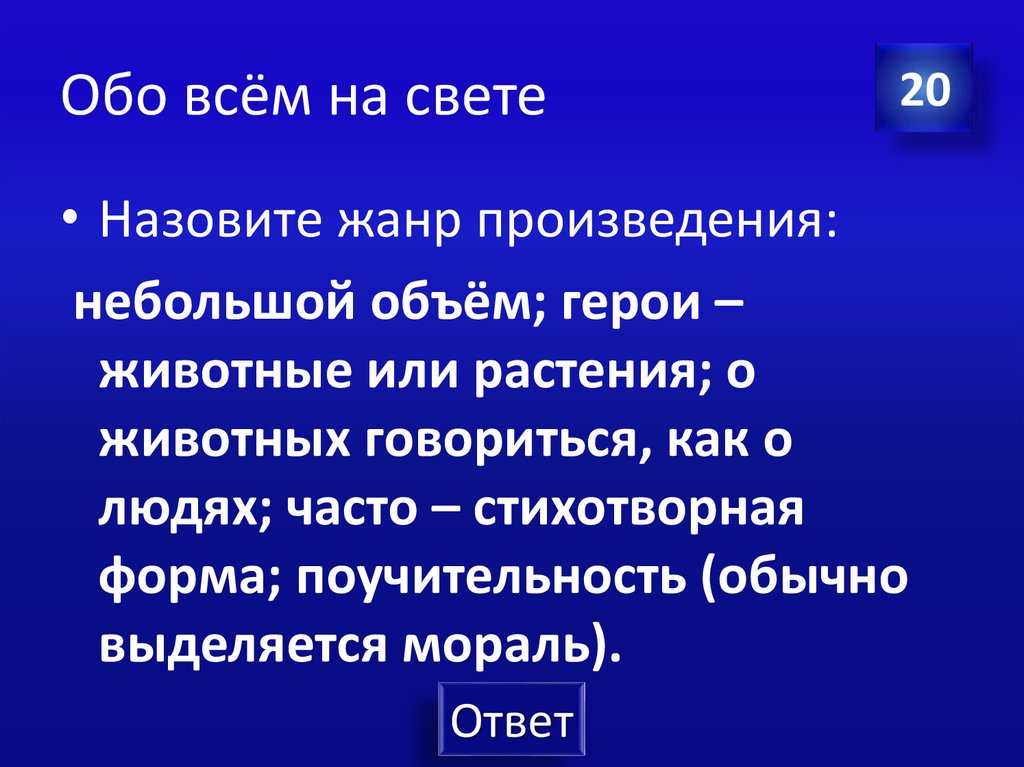 Обо всём на свете

20

• Назовите жанр произведения:

небольшой объём; герои – животные или растения; о животных говориться, как о людях; часто – стихотворная форма; поучительность (обычно выделяется мораль).

Ответ